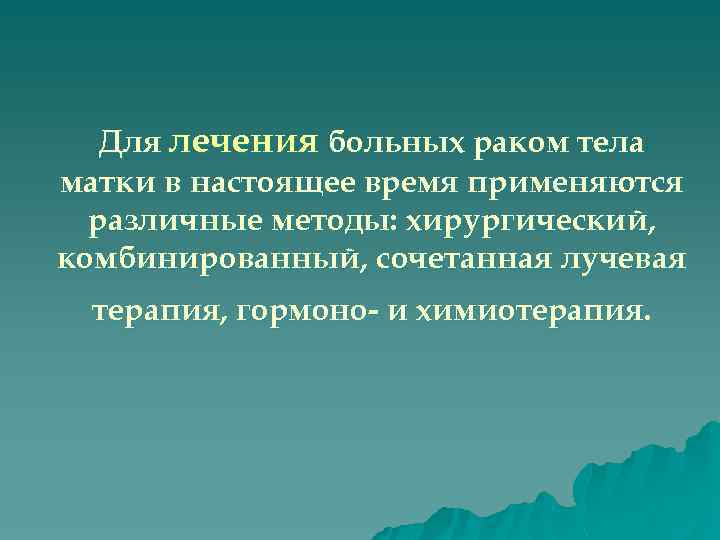 Для лечения больных раком тела матки в настоящее время применяются различные методы: хирургический, комбинированный, сочетанная лучевая терапия, гормоно- и химиотерапия.